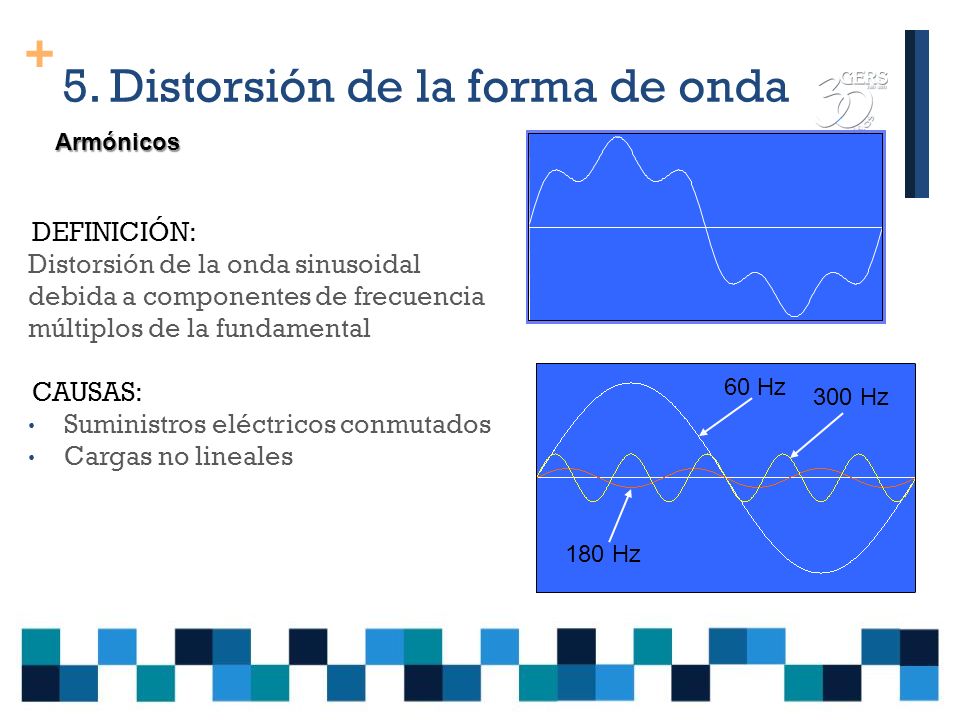 +
5. Distorsión de la forma de onda

GERS 30

Armónicos

DEFINICIÓN:
Distorsión de la onda sinusoidal debida a componentes de frecuencia múltiplos de la fundamental

CAUSAS:
• Suministros eléctricos conmutados
• Cargas no lineales

60 Hz
300 Hz
180 Hz